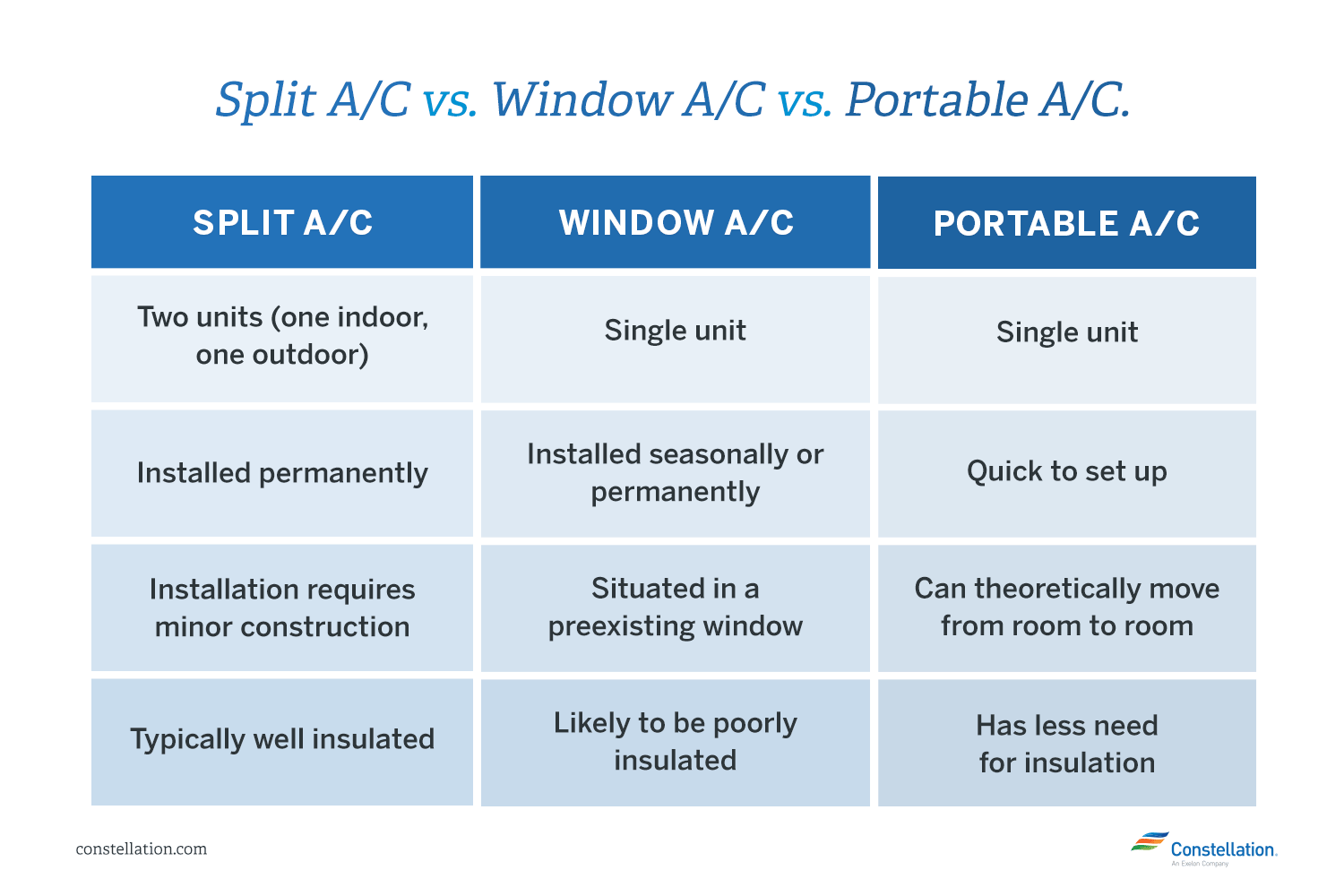 Split A/C vs. Window A/C vs. Portable A/C.

| SPLIT A/C | WINDOW A/C | PORTABLE A/C |
|---|---|---|
| Two units (one indoor, one outdoor) | Single unit | Single unit |
| Installed permanently | Installed seasonally or permanently | Quick to set up |
| Installation requires minor construction | Situated in a preexisting window | Can theoretically move from room to room |
| Typically well insulated | Likely to be poorly insulated | Has less need for insulation |

constellation.com

Constellation.
An Exelon Company